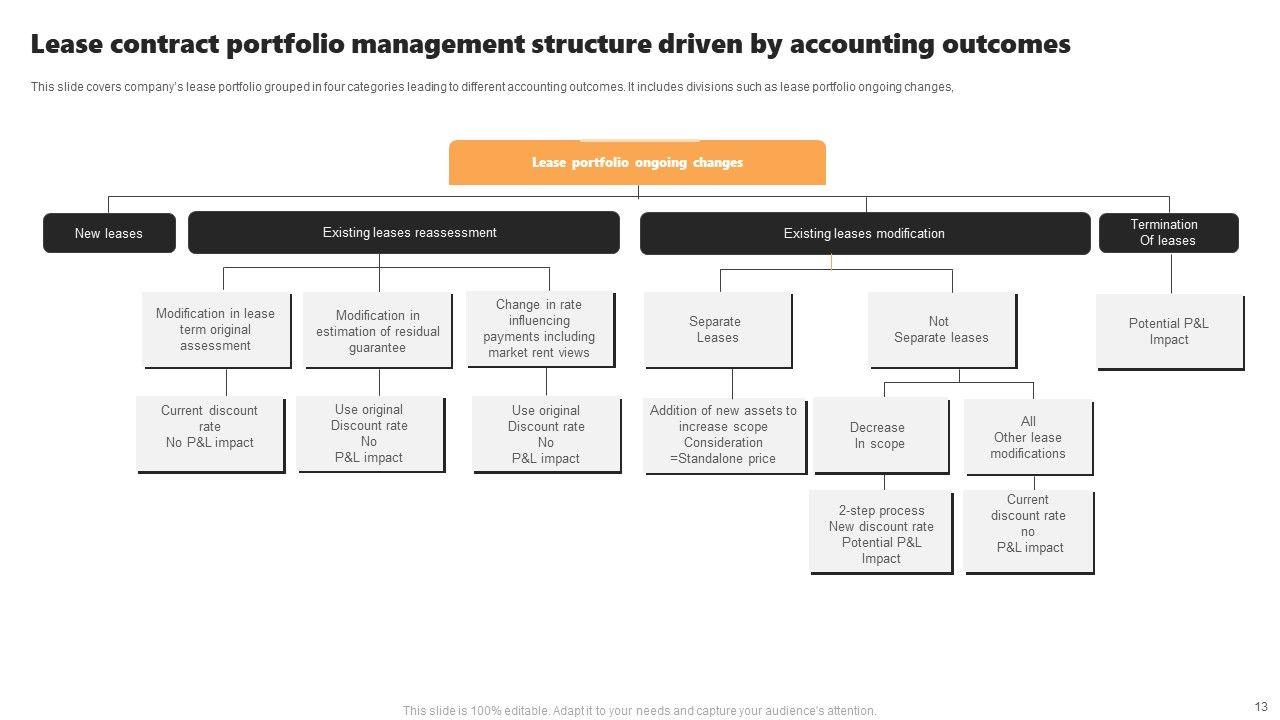 Lease contract portfolio management structure driven by accounting outcomes

This slide covers company's lease portfolio grouped in four categories leading to different accounting outcomes. It includes divisions such as lease portfolio ongoing changes,

Lease portfolio ongoing changes

New leases

Existing leases reassessment

Existing leases modification

Termination Of leases

Modification in lease term original assessment

Modification in estimation of residual guarantee

Change in rate influencing payments including market rent views

Separate Leases

Not Separate leases

Potential P&L Impact

Current discount rate No P&L impact

Use original Discount rate No P&L impact

Use original Discount rate No P&L impact

Addition of new assets to increase scope Consideration =Standalone price

Decrease In scope

All Other lease modifications

2-step process New discount rate Potential P&L Impact

Current discount rate no P&L impact

This slide is 100% editable. Adapt it to your needs and capture your audience's attention.

13